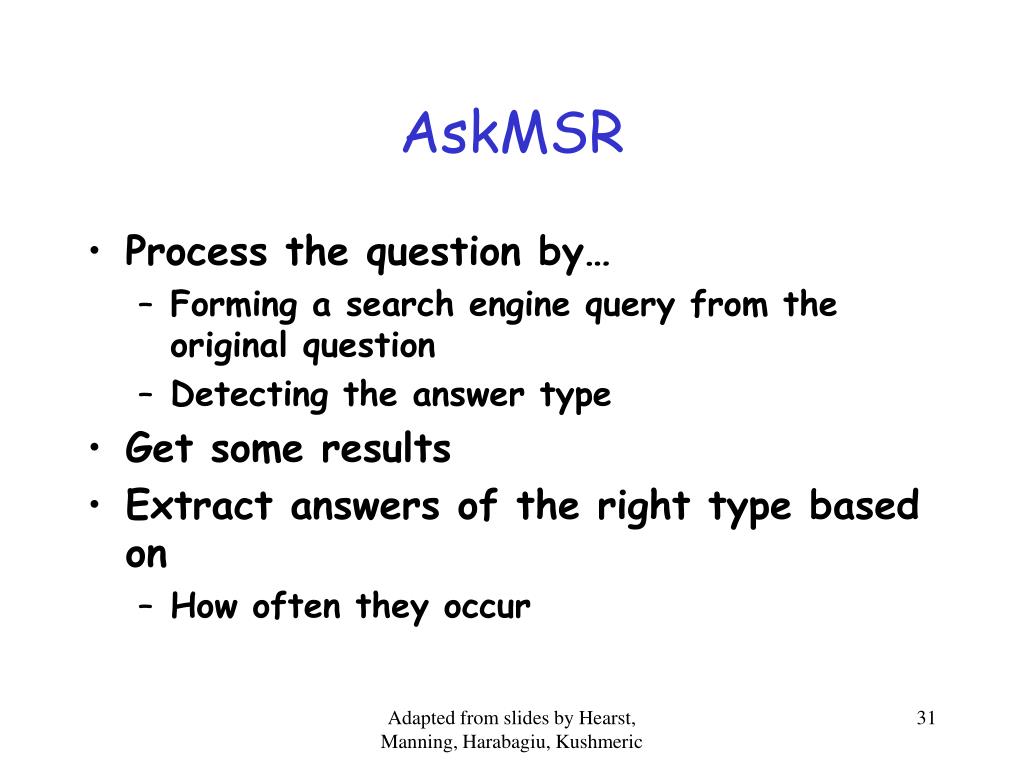 AskMSR

• Process the question by…
  – Forming a search engine query from the original question
  – Detecting the answer type
• Get some results
• Extract answers of the right type based on
  – How often they occur

Adapted from slides by Hearst, Manning, Harabagiu, Kushmeric

31